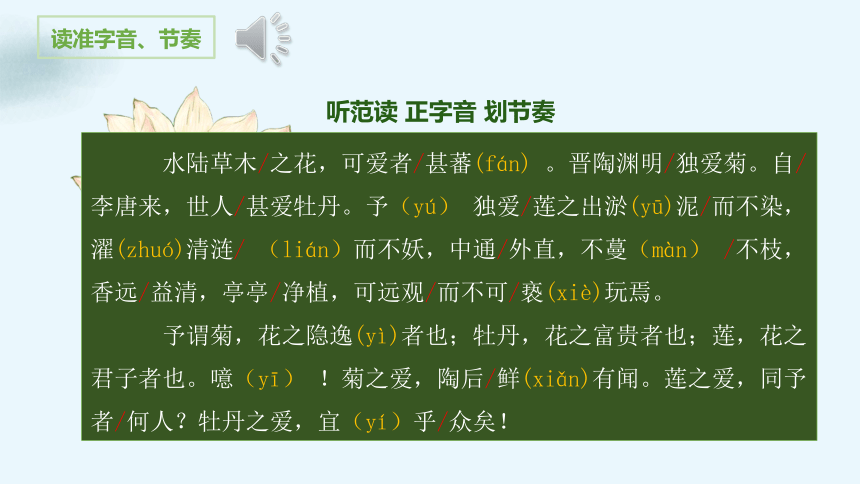 读准字音、节奏

听范读 正字音 划节奏

水陆草木/之花，可爱者/甚蕃(fán) 。晋陶渊明/独爱菊。自/李唐来，世人/甚爱牡丹。予（yú） 独爱/莲之出淤(yū)泥/而不染，濯(zhuó)清涟/ （lián）而不妖，中通/外直，不蔓（màn） /不枝，香远/益清，亭亭/净植，可远观/而不可/亵(xiè)玩焉。

予谓菊，花之隐逸(yì)者也；牡丹，花之富贵者也；莲，花之君子者也。噫（yī） ！菊之爱，陶后/鲜(xiǎn)有闻。莲之爱，同予者/何人？牡丹之爱，宜（yí）乎/众矣！